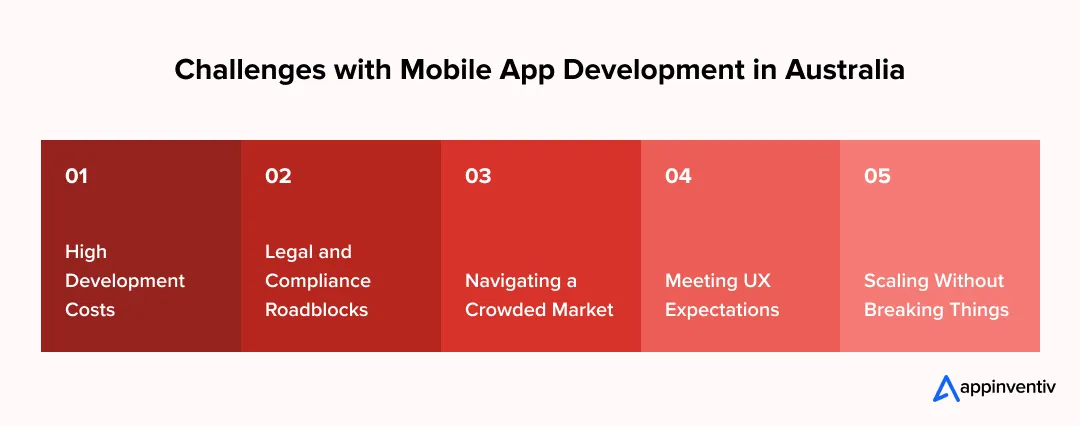 Challenges with Mobile App Development in Australia

01

High Development Costs

02

Legal and Compliance Roadblocks

03

Navigating a Crowded Market

04

Meeting UX Expectations

05

Scaling Without Breaking Things

appinventiv